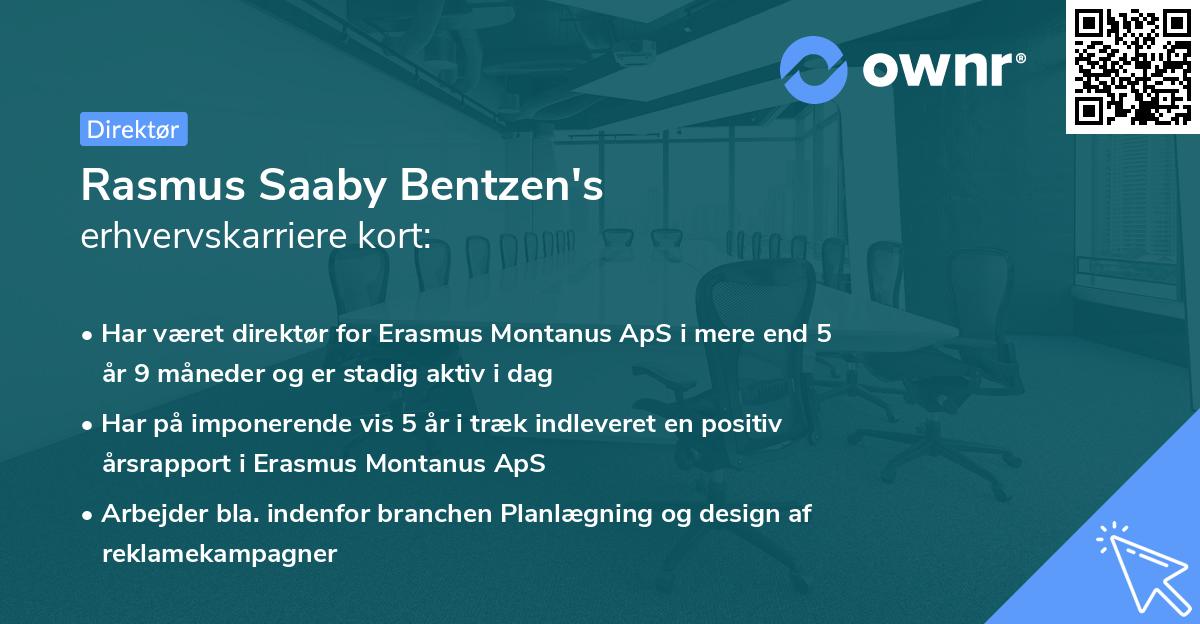 ownr®

Direktør

Rasmus Saaby Bentzen's
erhvervskarriere kort:

• Har været direktør for Erasmus Montanus ApS i mere end 5 år 9 måneder og er stadig aktiv i dag

• Har på imponerende vis 5 år i træk indleveret en positiv årsrapport i Erasmus Montanus ApS

• Arbejder bla. indenfor branchen Planlægning og design af reklamekampagner